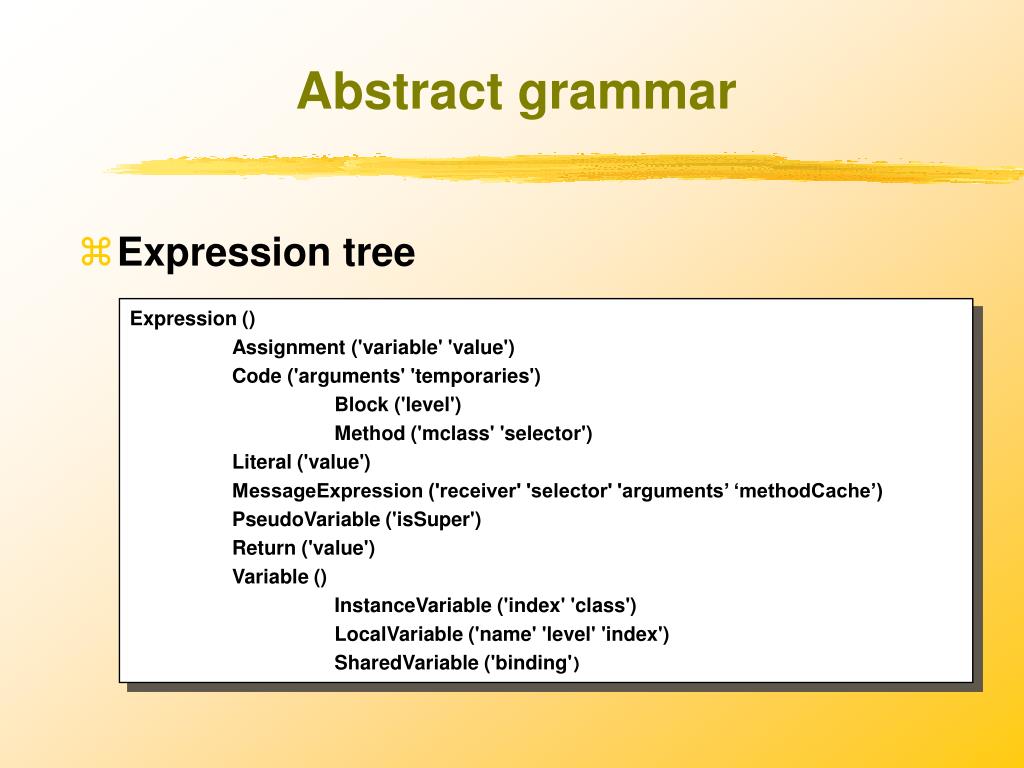 Abstract grammar

⌘ Expression tree

Expression ()
Assignment ('variable' 'value')
Code ('arguments' 'temporaries')
Block ('level')
Method ('mclass' 'selector')
Literal ('value')
MessageExpression ('receiver' 'selector' 'arguments’ ‘methodCache’)
PseudoVariable ('isSuper')
Return ('value')
Variable ()
InstanceVariable ('index' 'class')
LocalVariable ('name' 'level' 'index')
SharedVariable ('binding')